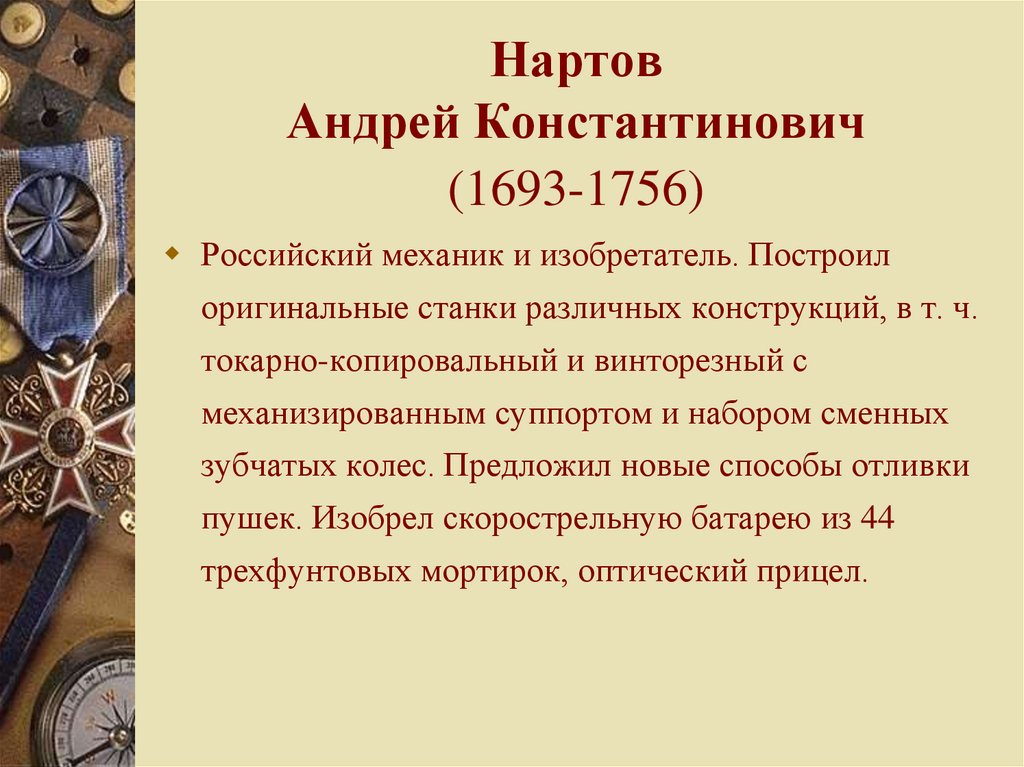 Нартов
Андрей Константинович
(1693-1756)

Российский механик и изобретатель. Построил оригинальные станки различных конструкций, в т. ч. токарно-копировальный и винторезный с механизированным суппортом и набором сменных зубчатых колес. Предложил новые способы отливки пушек. Изобрел скорострельную батарею из 44 трехфунтовых мортирок, оптический прицел.